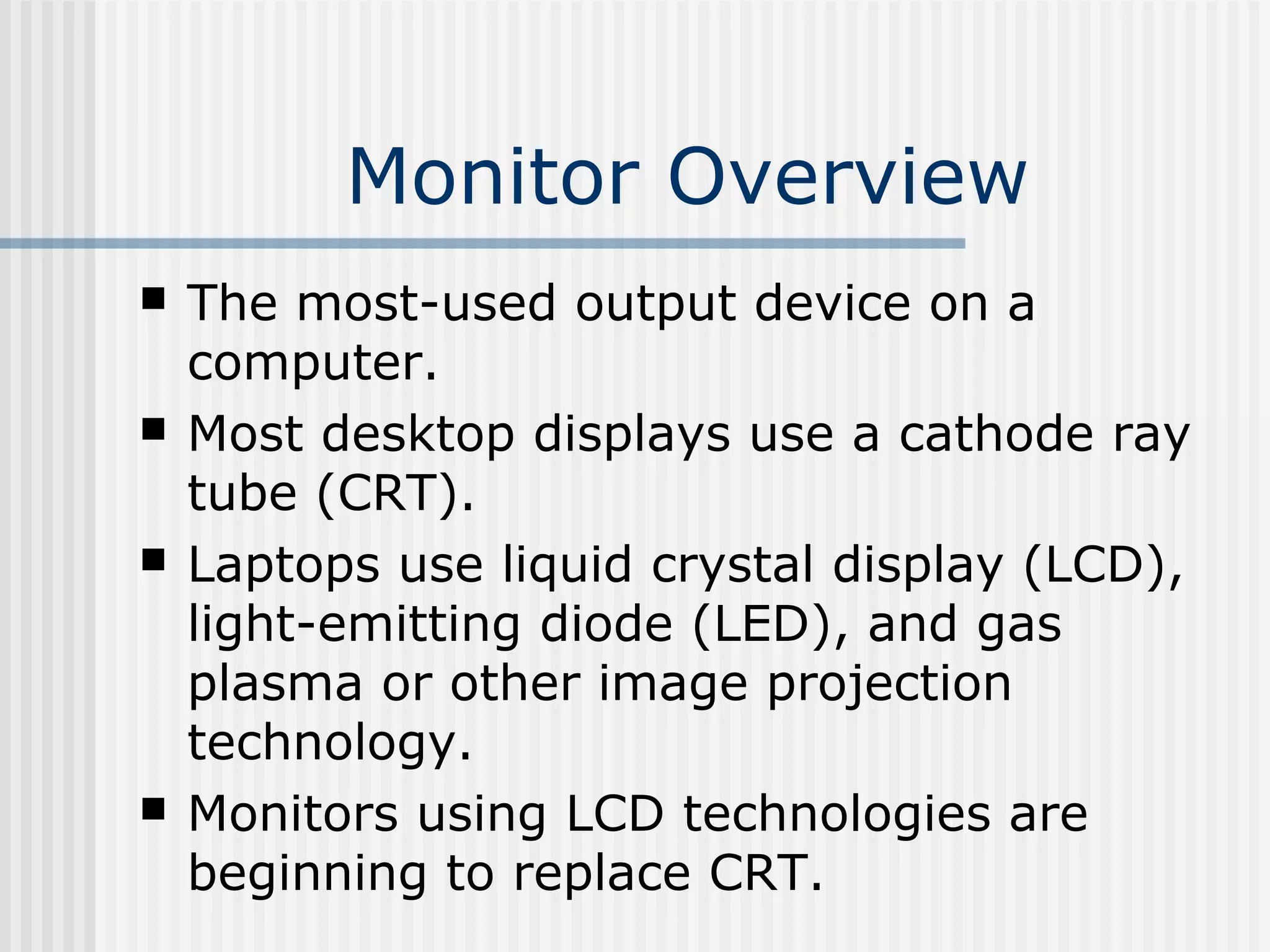 Monitor Overview

■ The most-used output device on a computer.

■ Most desktop displays use a cathode ray tube (CRT).

■ Laptops use liquid crystal display (LCD), light-emitting diode (LED), and gas plasma or other image projection technology.

■ Monitors using LCD technologies are beginning to replace CRT.